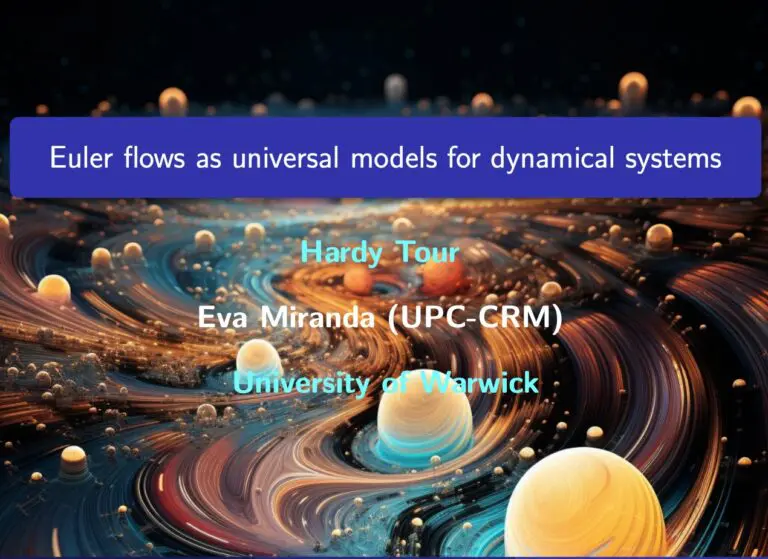 Euler flows as universal models for dynamical systems

Hardy Tour

Eva Miranda (UPC-CRM)

University of Warwick